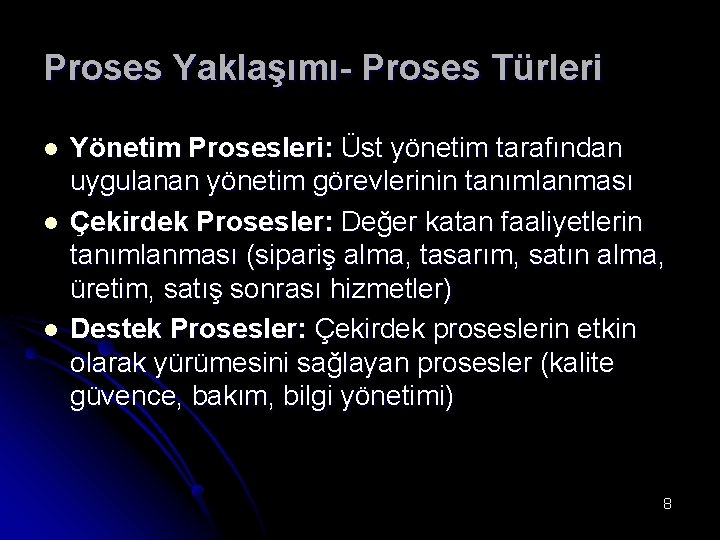 Proses Yaklaşımı- Proses Türleri

- Yönetim Prosesleri: Üst yönetim tarafından uygulanan yönetim görevlerinin tanımlanması
- Çekirdek Prosesler: Değer katan faaliyetlerin tanımlanması (sipariş alma, tasarım, satın alma, üretim, satış sonrası hizmetler)
- Destek Prosesler: Çekirdek proseslerin etkin olarak yürümesini sağlayan prosesler (kalite güvence, bakım, bilgi yönetimi)

8